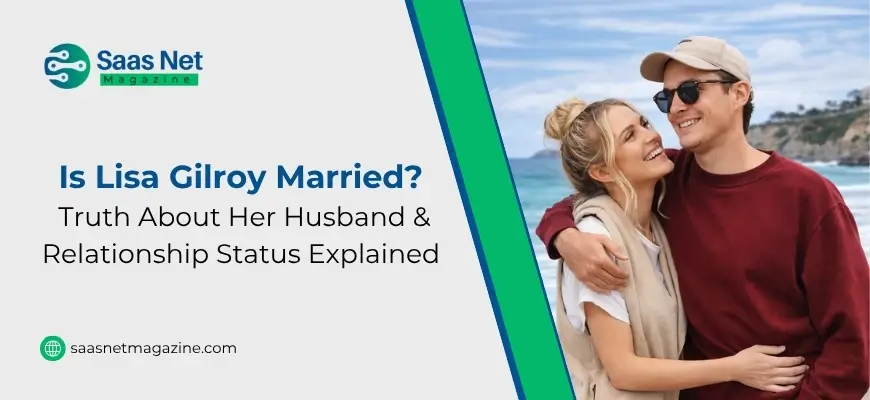 Saas Net
Magazine

Is Lisa Gilroy Married?
Truth About Her Husband & Relationship Status Explained

saasnetmagazine.com